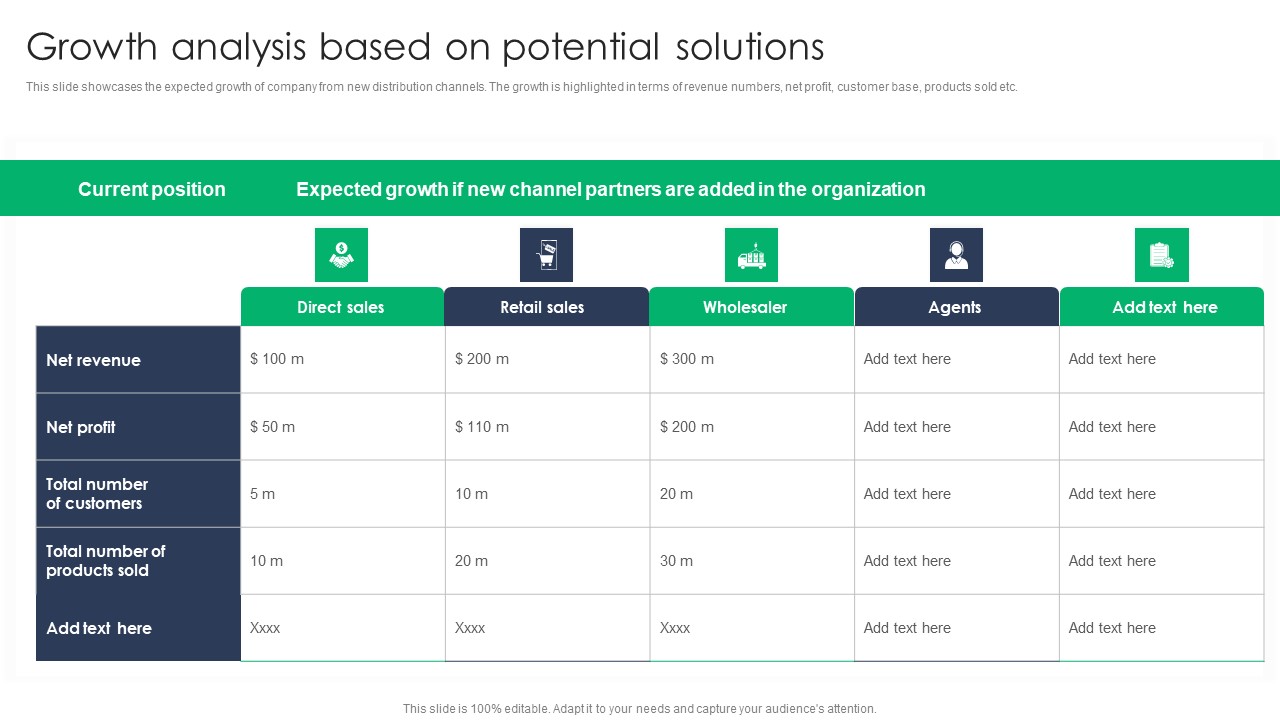 Growth analysis based on potential solutions

This slide showcases the expected growth of company from new distribution channels. The growth is highlighted in terms of revenue numbers, net profit, customer base, products sold etc.

Current position

Expected growth if new channel partners are added in the organization

| | Direct sales | Retail sales | Wholesaler | Agents | Add text here |
|---|---|---|---|---|---|
| Net revenue | $ 100 m | $ 200 m | $ 300 m | Add text here | Add text here |
| Net profit | $ 50 m | $ 110 m | $ 200 m | Add text here | Add text here |
| Total number of customers | 5 m | 10 m | 20 m | Add text here | Add text here |
| Total number of products sold | 10 m | 20 m | 30 m | Add text here | Add text here |
| Add text here | Xxxx | Xxxx | Xxxx | Add text here | Add text here |

This slide is 100% editable. Adapt it to your needs and capture your audience's attention.